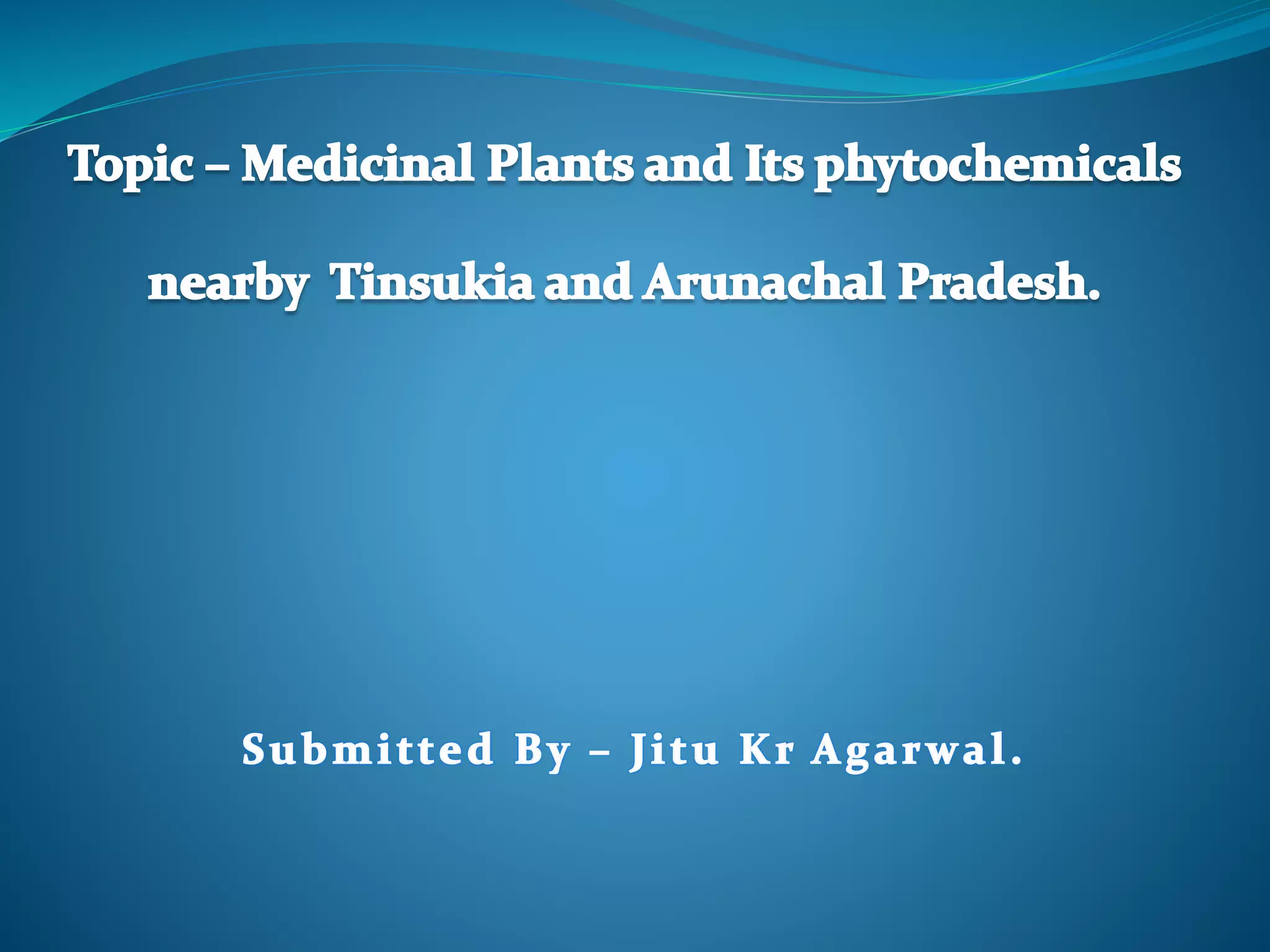 Topic – Medicinal Plants and Its phytochemicals

nearby Tinsukia and Arunachal Pradesh.

Submitted By – Jitu Kr Agarwal.